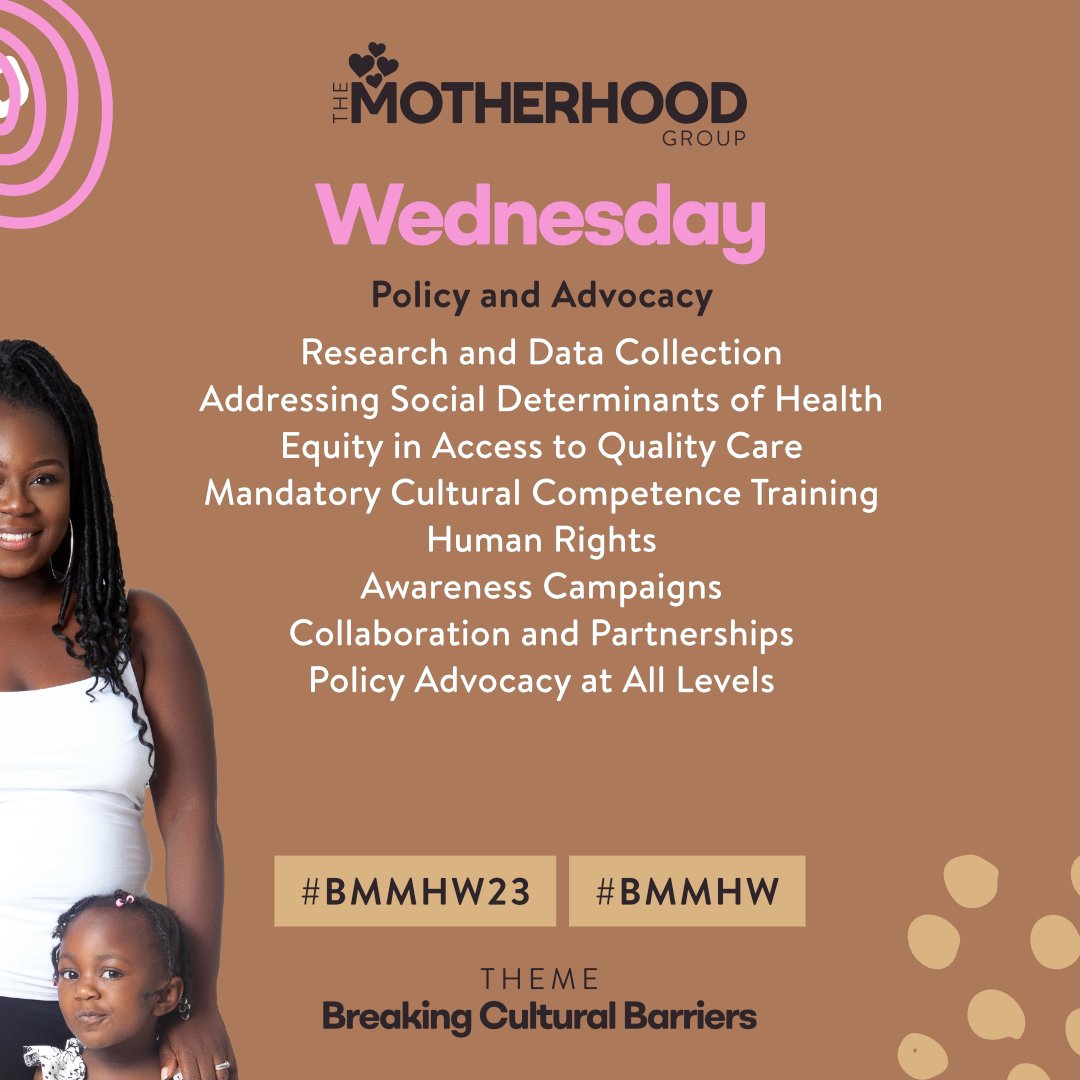 THE MOTHERHOOD GROUP

Wednesday

Policy and Advocacy

Research and Data Collection
Addressing Social Determinants of Health
Equity in Access to Quality Care
Mandatory Cultural Competence Training
Human Rights
Awareness Campaigns
Collaboration and Partnerships
Policy Advocacy at All Levels

#BMMHW23 #BMMHW

THEME
Breaking Cultural Barriers